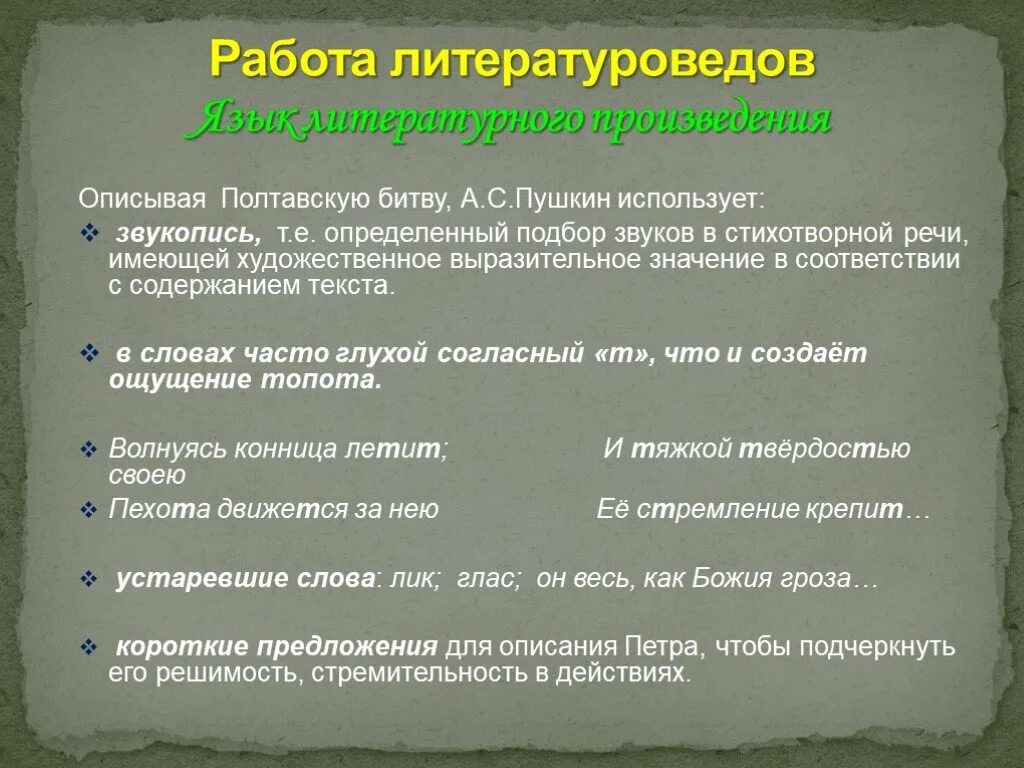 Работа литературоведов
Язык литературного произведения

Описывая Полтавскую битву, А.С.Пушкин использует:
❖ звукопись, т.е. определенный подбор звуков в стихотворной речи, имеющей художественное выразительное значение в соответствии с содержанием текста.

❖ в словах часто глухой согласный «т», что и создаёт ощущение топота.

❖ Волнуясь конница летит; И тяжкой твёрдостью своею
❖ Пехота движется за нею Её стремление крепит…

❖ устаревшие слова: лик; глас; он весь, как Божия гроза…

❖ короткие предложения для описания Петра, чтобы подчеркнуть его решимость, стремительность в действиях.